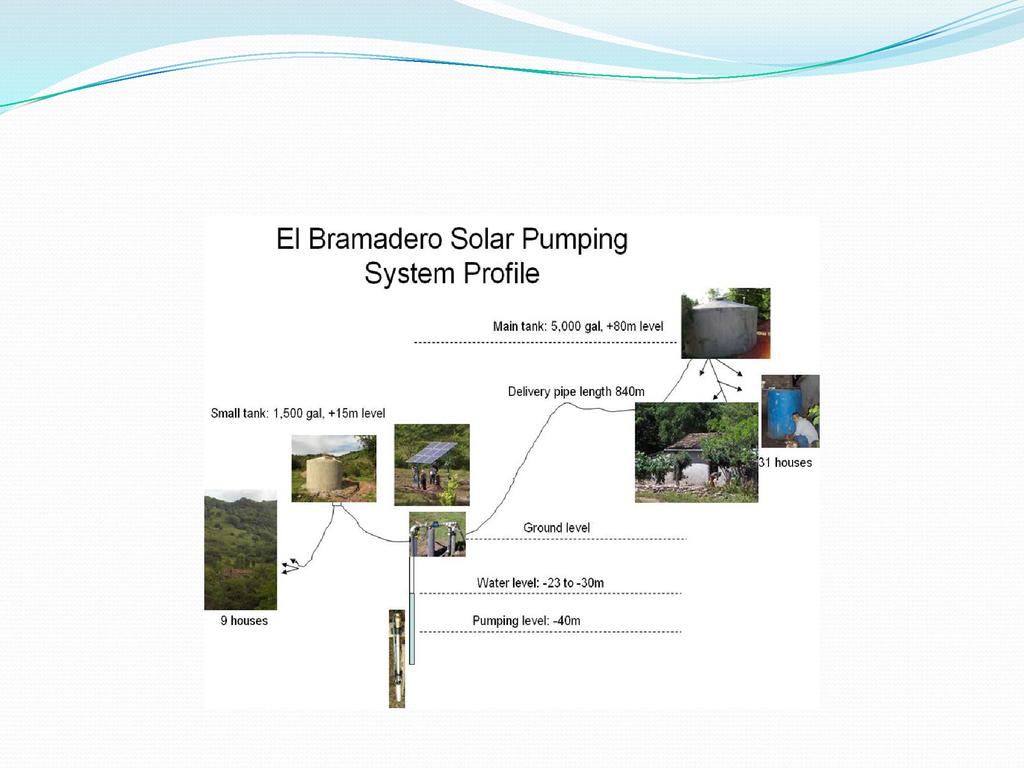 El Bramadero Solar Pumping System Profile

Main tank: 5,000 gal, +80m level

Delivery pipe length 840m

Small tank: 1,500 gal, +15m level

31 houses

Ground level

Water level: -23 to -30m

9 houses

Pumping level: -40m